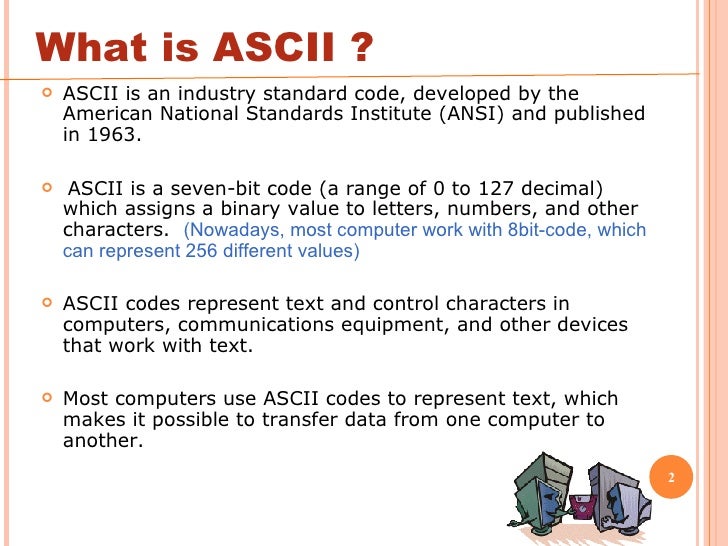 What is ASCII ?

ASCII is an industry standard code, developed by the American National Standards Institute (ANSI) and published in 1963.

ASCII is a seven-bit code (a range of 0 to 127 decimal) which assigns a binary value to letters, numbers, and other characters. (Nowadays, most computer work with 8bit-code, which can represent 256 different values)

ASCII codes represent text and control characters in computers, communications equipment, and other devices that work with text.

Most computers use ASCII codes to represent text, which makes it possible to transfer data from one computer to another.

2